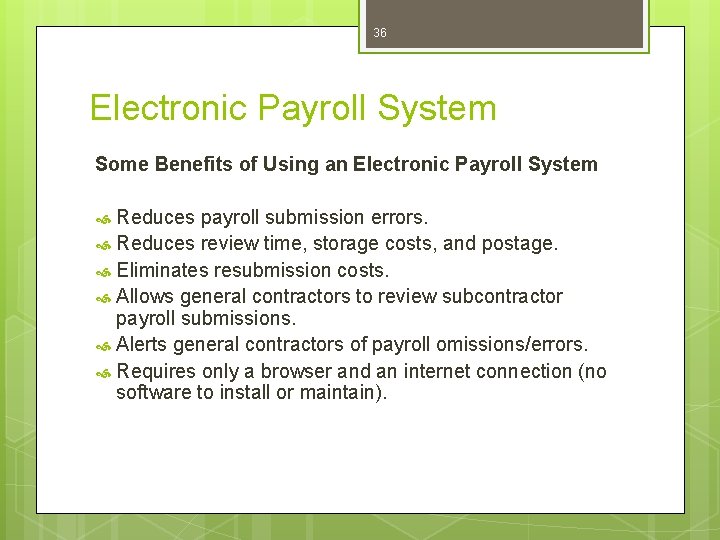 36

Electronic Payroll System

Some Benefits of Using an Electronic Payroll System

Reduces payroll submission errors.
Reduces review time, storage costs, and postage.
Eliminates resubmission costs.
Allows general contractors to review subcontractor payroll submissions.
Alerts general contractors of payroll omissions/errors.
Requires only a browser and an internet connection (no software to install or maintain).